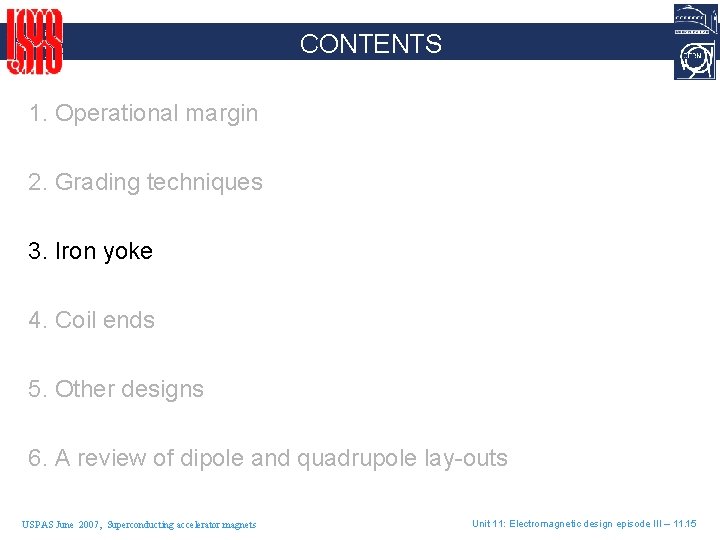 CONTENTS

1. Operational margin

2. Grading techniques

3. Iron yoke

4. Coil ends

5. Other designs

6. A review of dipole and quadrupole lay-outs

USPAS June 2007, Superconducting accelerator magnets

Unit 11: Electromagnetic design episode III – 11.15